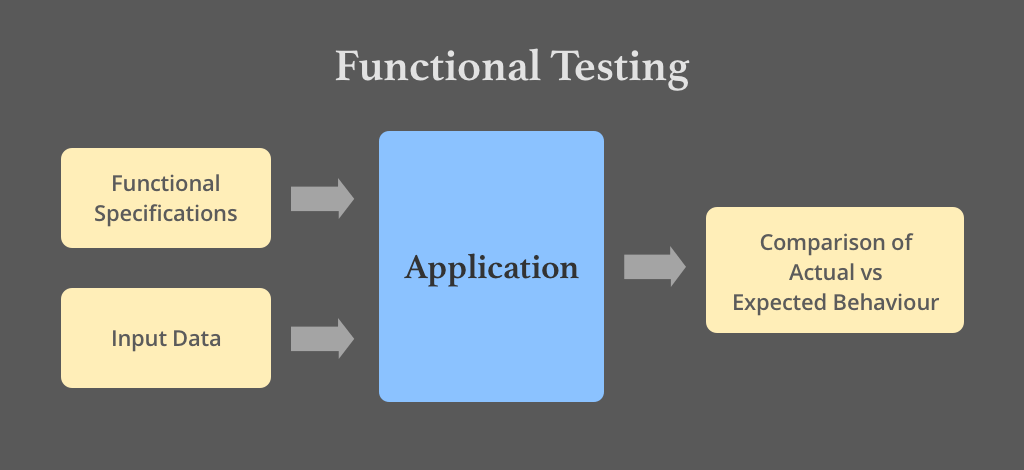 Functional Testing

Functional Specifications

Input Data

Application

Comparison of Actual vs Expected Behaviour